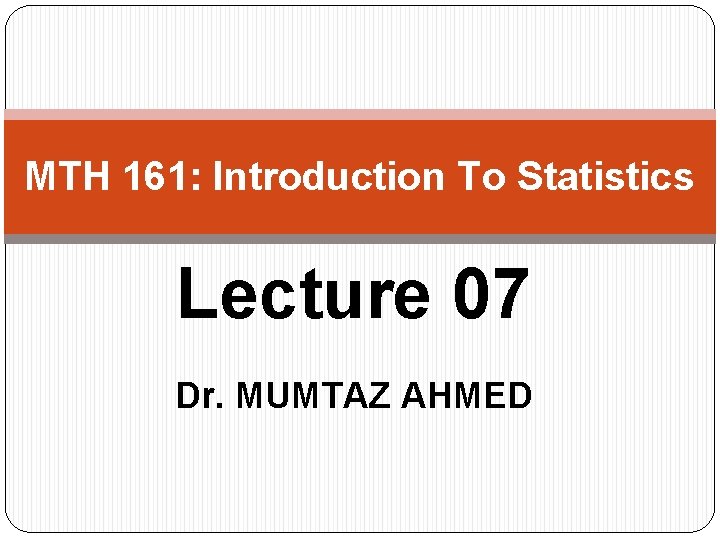 MTH 161: Introduction To Statistics

Lecture 07

Dr. MUMTAZ AHMED